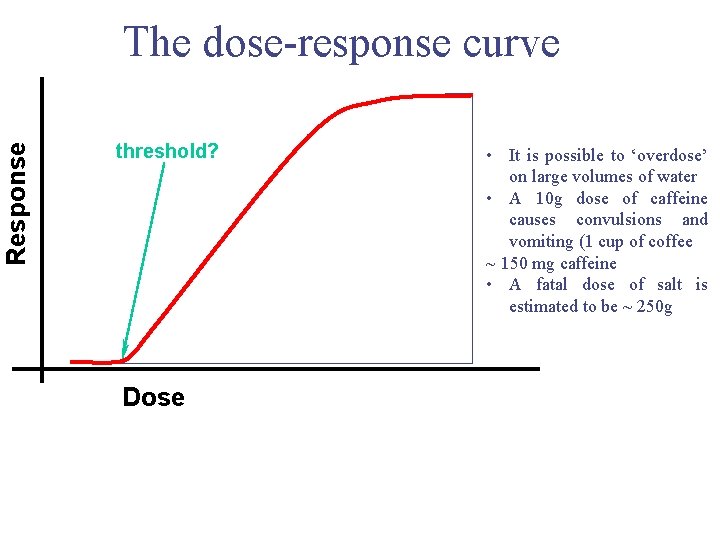 The dose-response curve

Response

threshold?

Dose

• It is possible to 'overdose' on large volumes of water
• A 10g dose of caffeine causes convulsions and vomiting (1 cup of coffee ~ 150 mg caffeine
• A fatal dose of salt is estimated to be ~ 250g